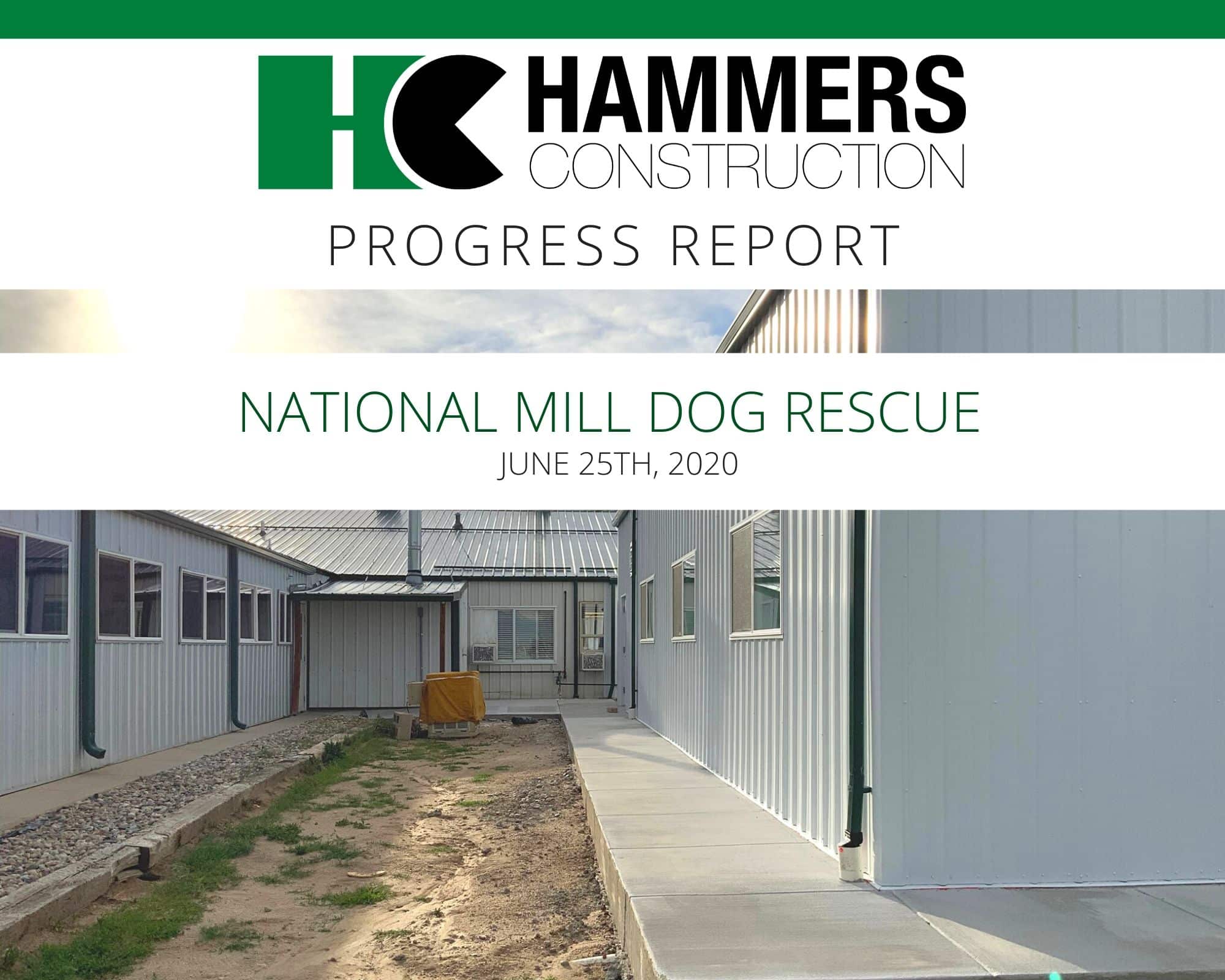 HC HAMMERS CONSTRUCTION

PROGRESS REPORT

NATIONAL MILL DOG RESCUE
JUNE 25TH, 2020